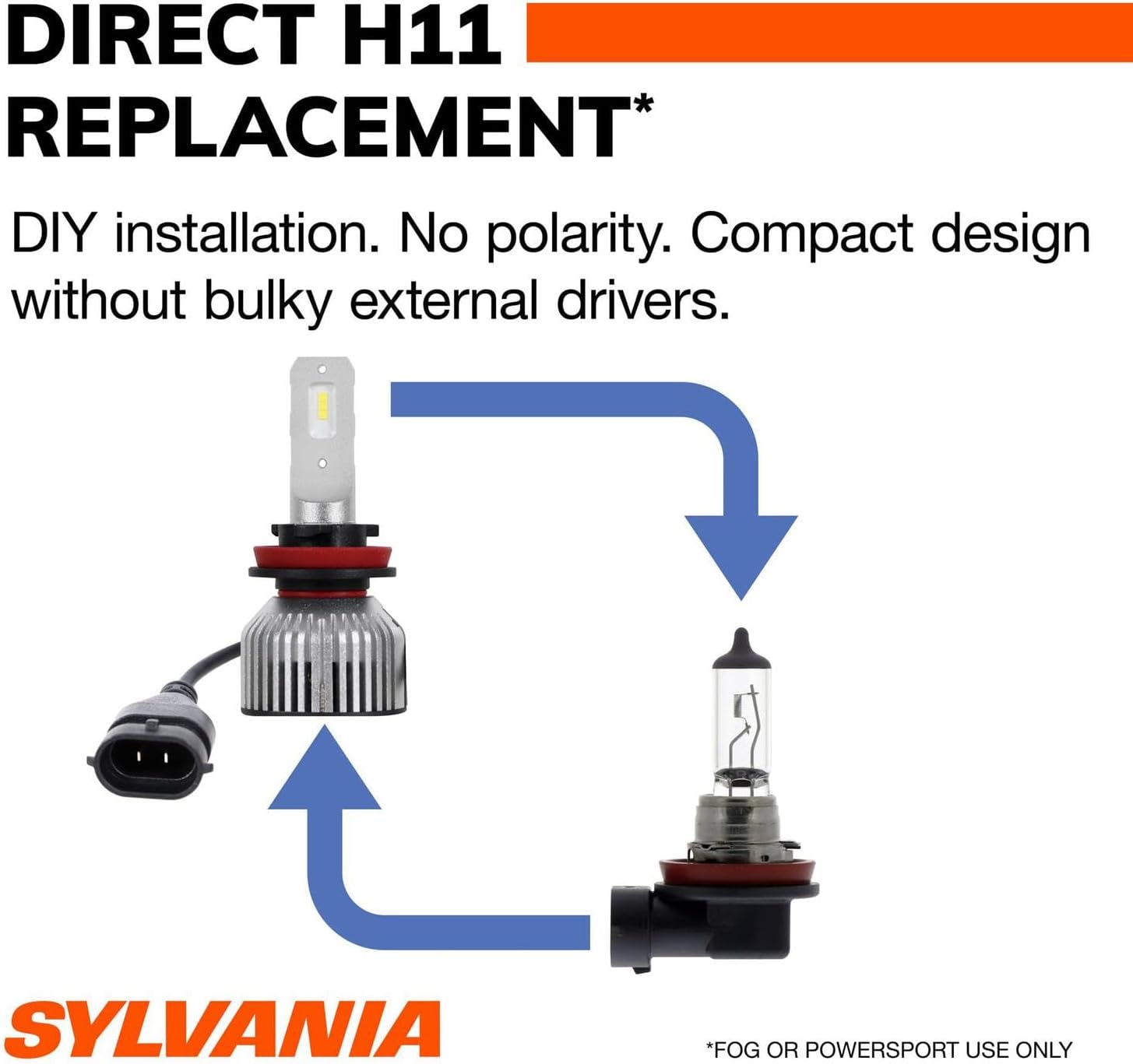 DIRECT H11 REPLACEMENT*

DIY installation. No polarity. Compact design without bulky external drivers.

SYLVANIA

*FOG OR POWERSPORT USE ONLY